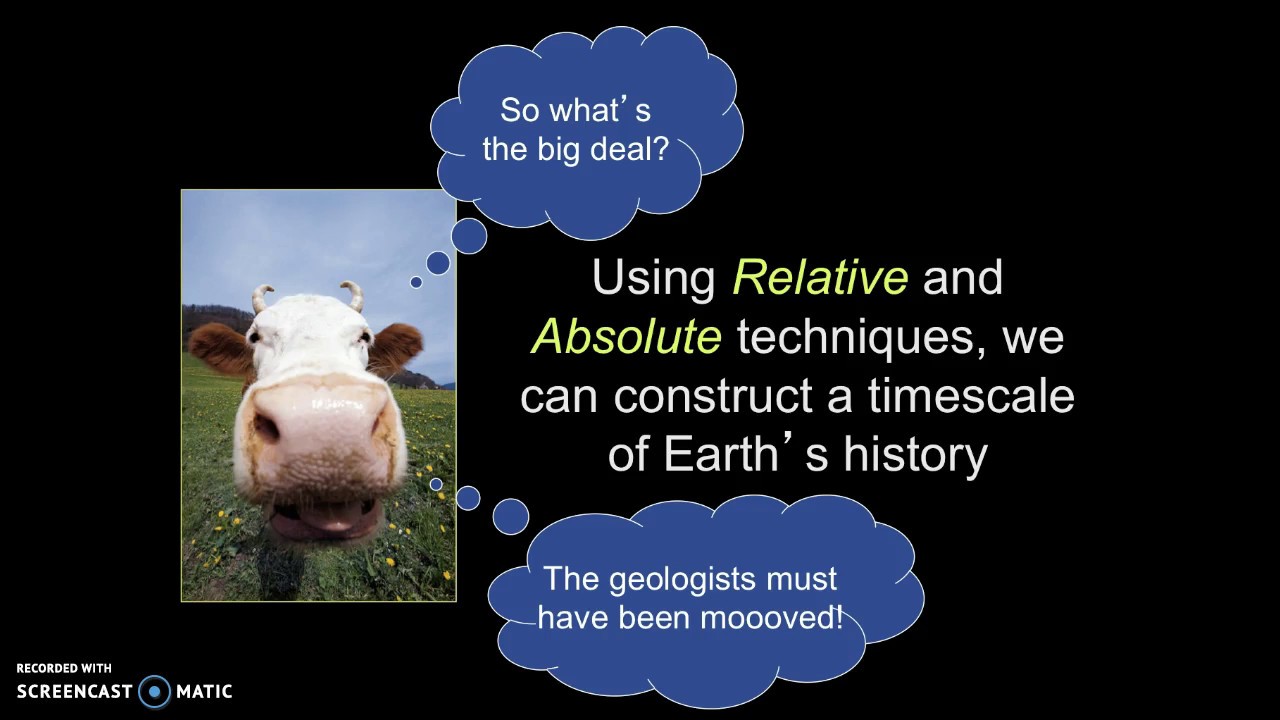 So what's the big deal?

Using Relative and Absolute techniques, we can construct a timescale of Earth's history

The geologists must have been moooved!

RECORDED WITH
SCREENCAST MATIC